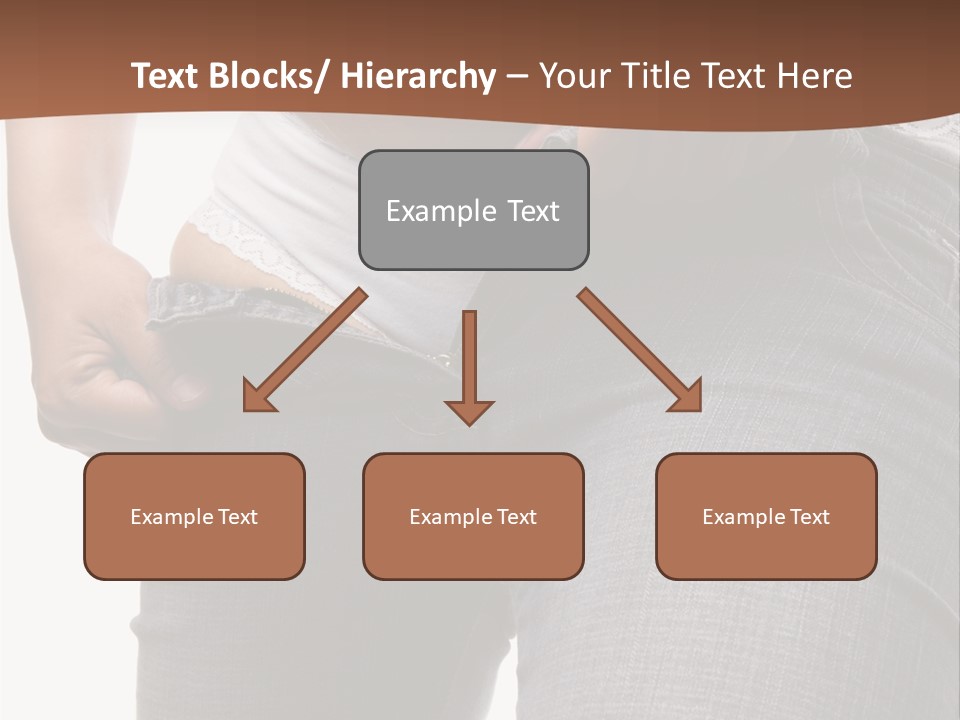 Text Blocks/ Hierarchy – Your Title Text Here

Example Text

Example Text

Example Text

Example Text